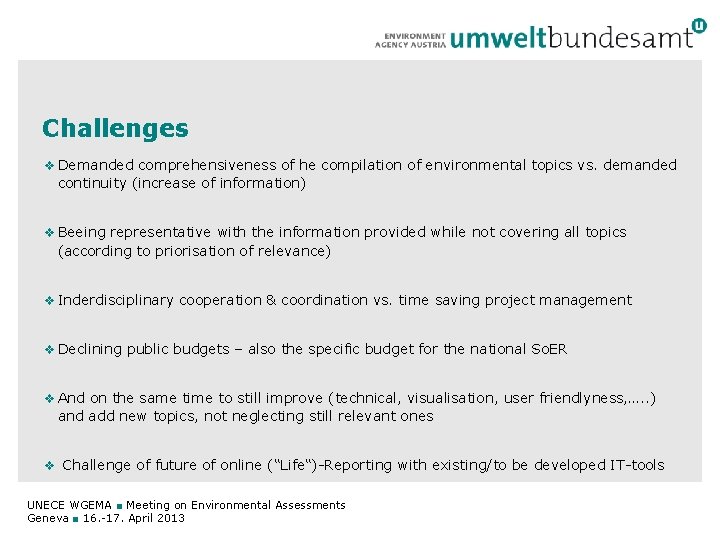 ENVIRONMENT AGENCY AUSTRIA umweltbundesamt U

Challenges

❖ Demanded comprehensiveness of he compilation of environmental topics vs. demanded continuity (increase of information)

❖ Beeing representative with the information provided while not covering all topics (according to priorisation of relevance)

❖ Inderdisciplinary cooperation & coordination vs. time saving project management

❖ Declining public budgets – also the specific budget for the national SoER

❖ And on the same time to still improve (technical, visualisation, user friendlyness,.....) and add new topics, not neglecting still relevant ones

❖ Challenge of future of online ("Life")-Reporting with existing/to be developed IT-tools

UNECE WGEMA ■ Meeting on Environmental Assessments
Geneva ■ 16.-17. April 2013